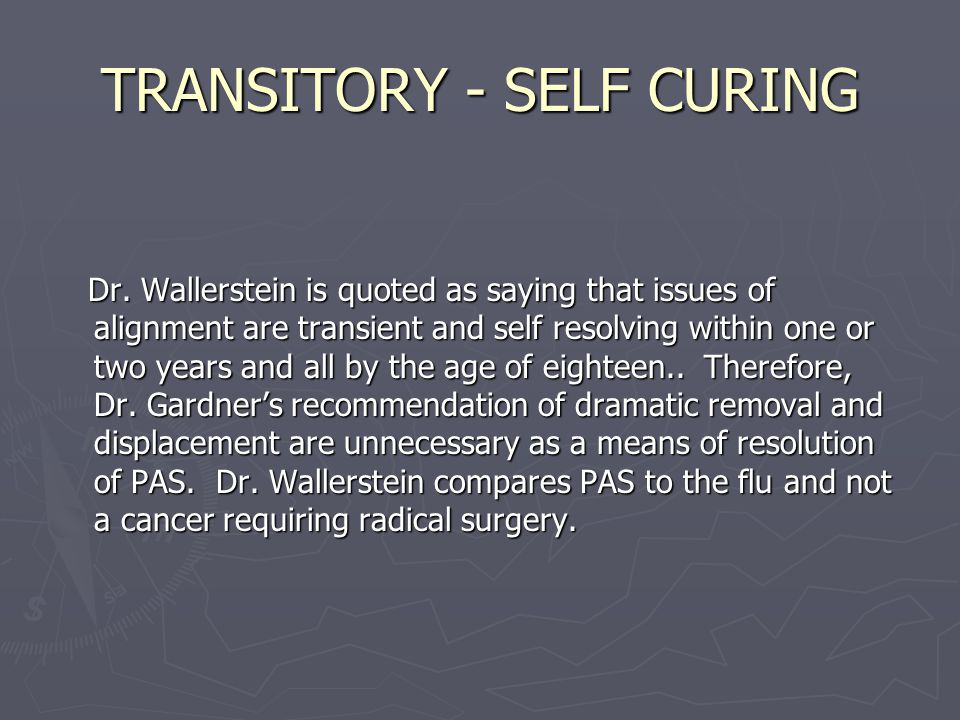 TRANSITORY - SELF CURING

Dr. Wallerstein is quoted as saying that issues of alignment are transient and self resolving within one or two years and all by the age of eighteen.. Therefore, Dr. Gardner's recommendation of dramatic removal and displacement are unnecessary as a means of resolution of PAS. Dr. Wallerstein compares PAS to the flu and not a cancer requiring radical surgery.